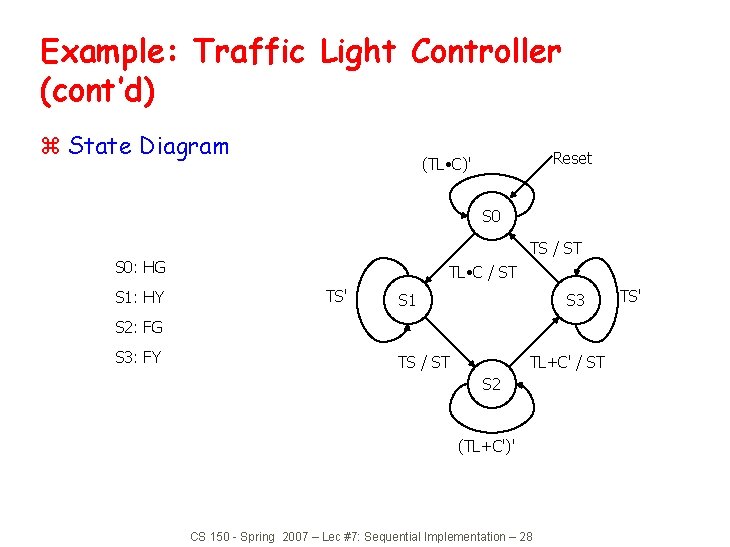 Example: Traffic Light Controller (cont'd)

⌘ State Diagram

S0: HG
S1: HY
S2: FG
S3: FY

(TL•C)'
Reset
S0
TS / ST
TL•C / ST
TS'
S1
S3
TS'
TS / ST
TL+C' / ST
S2
(TL+C')'

CS 150 - Spring 2007 – Lec #7: Sequential Implementation – 28